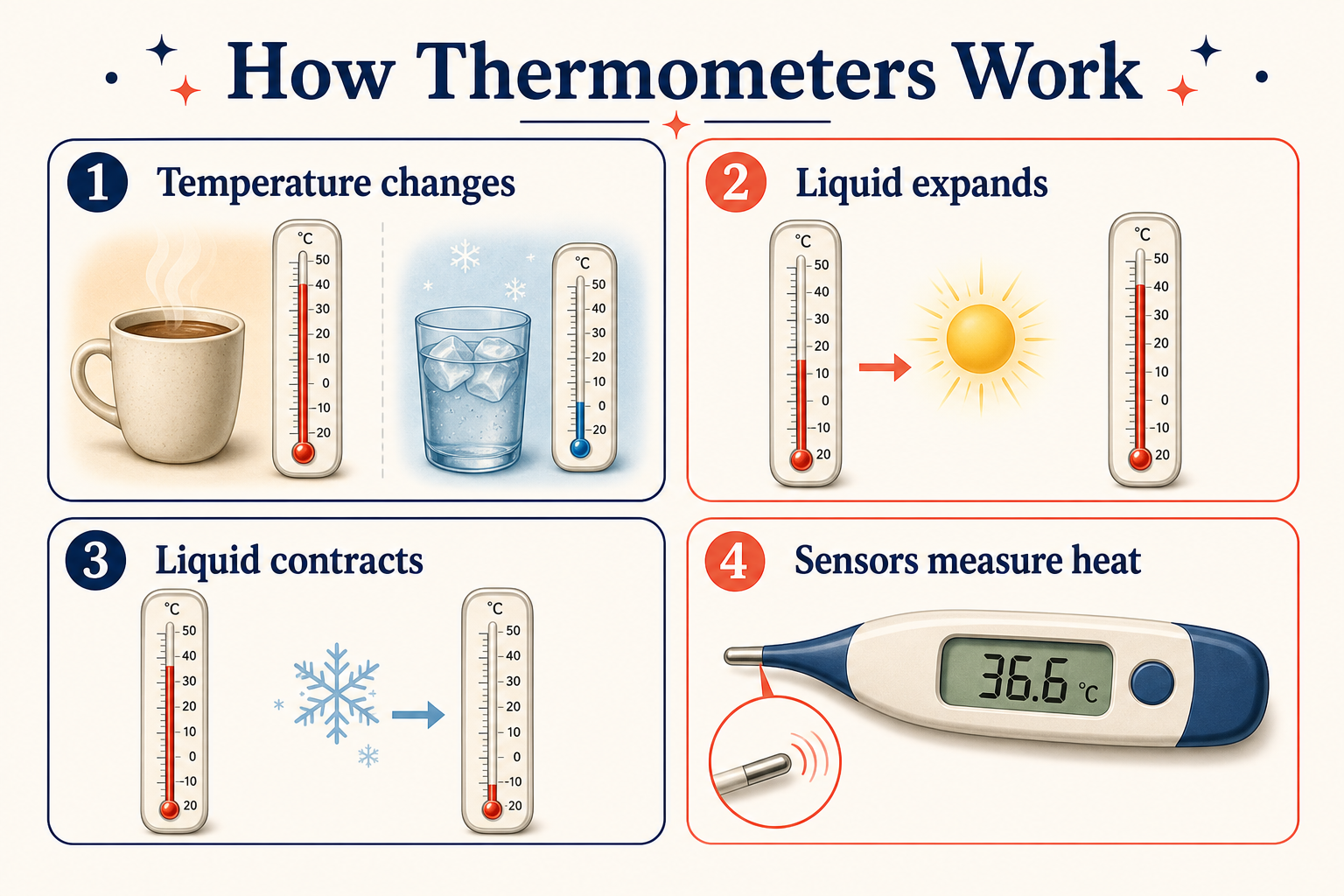 How Thermometers Work

1 Temperature changes

°C
50
40
30
20
10
0
-10
-20

°C
50
40
30
20
10
0
-20

2 Liquid expands

°C
50
40
30
20
10
0
-10
20

°C
50
40
30
20
10
0
-10
20

3 Liquid contracts

°C
50
40
30
20
10
0
-10
20

°C
50
40
30
20
10
0
-10
-20

4 Sensors measure heat

36.6 °C